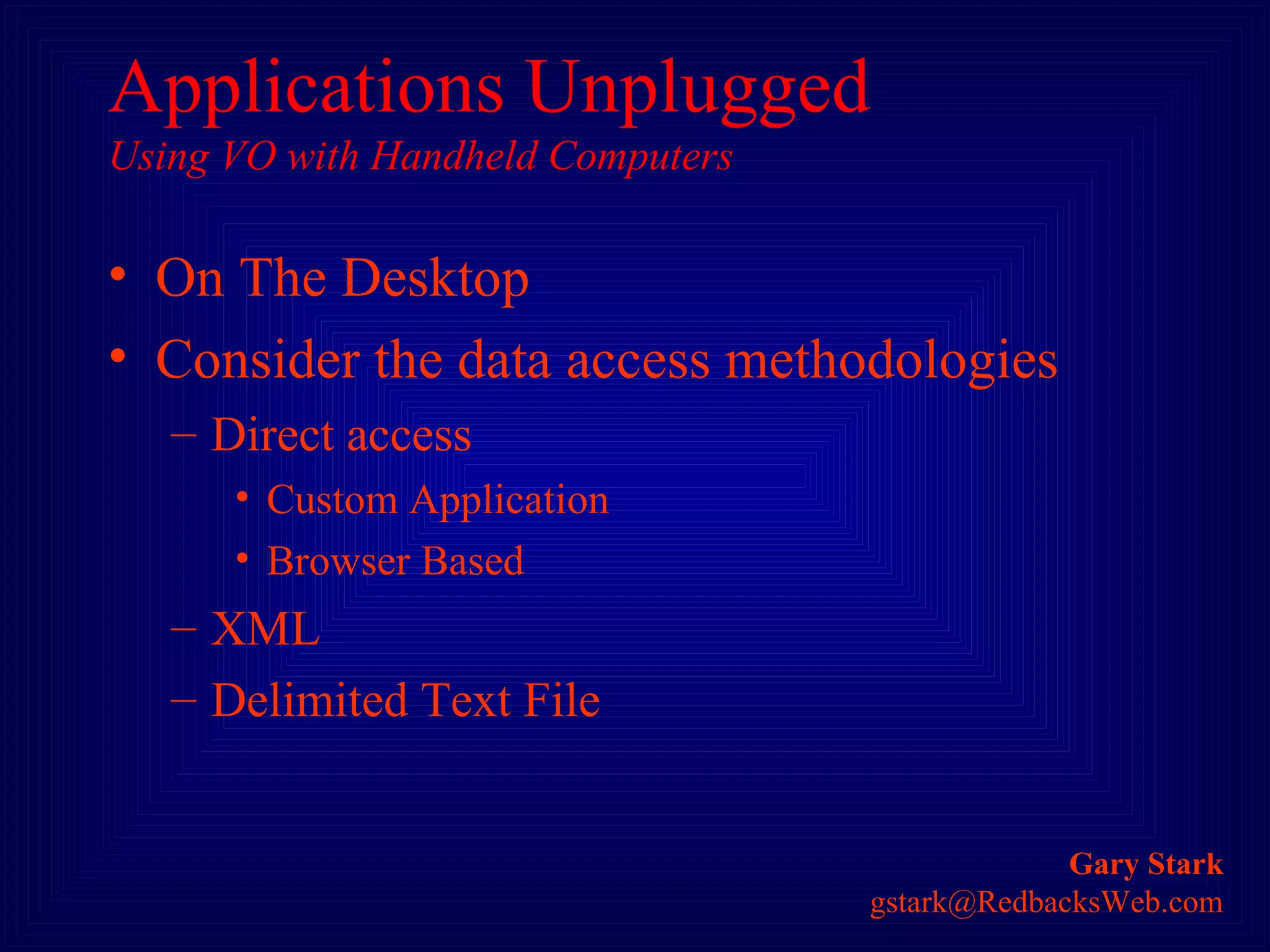 Applications Unplugged
Using VO with Handheld Computers

• On The Desktop
• Consider the data access methodologies
– Direct access
• Custom Application
• Browser Based
– XML
– Delimited Text File

Gary Stark
gstark@RedbacksWeb.com